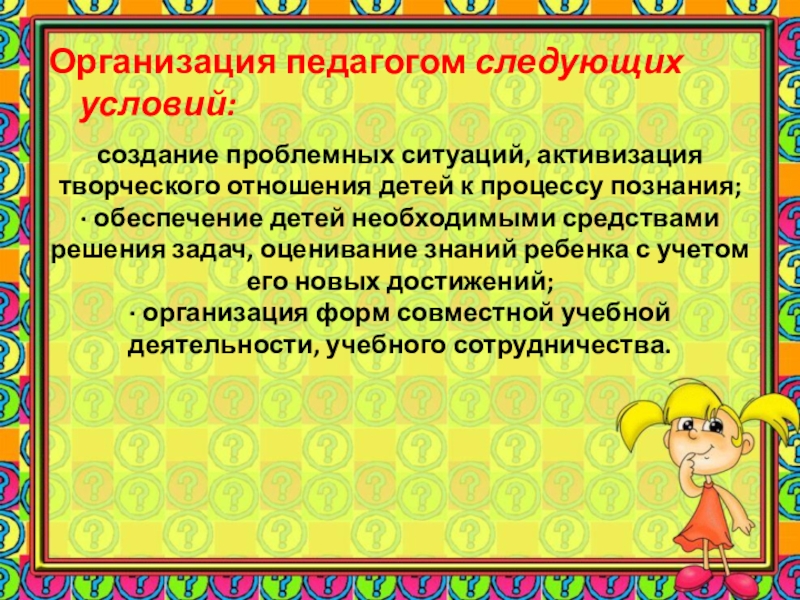 Организация педагогом следующих условий:

создание проблемных ситуаций, активизация творческого отношения детей к процессу познания;
· обеспечение детей необходимыми средствами решения задач, оценивание знаний ребенка с учетом его новых достижений;
· организация форм совместной учебной деятельности, учебного сотрудничества.